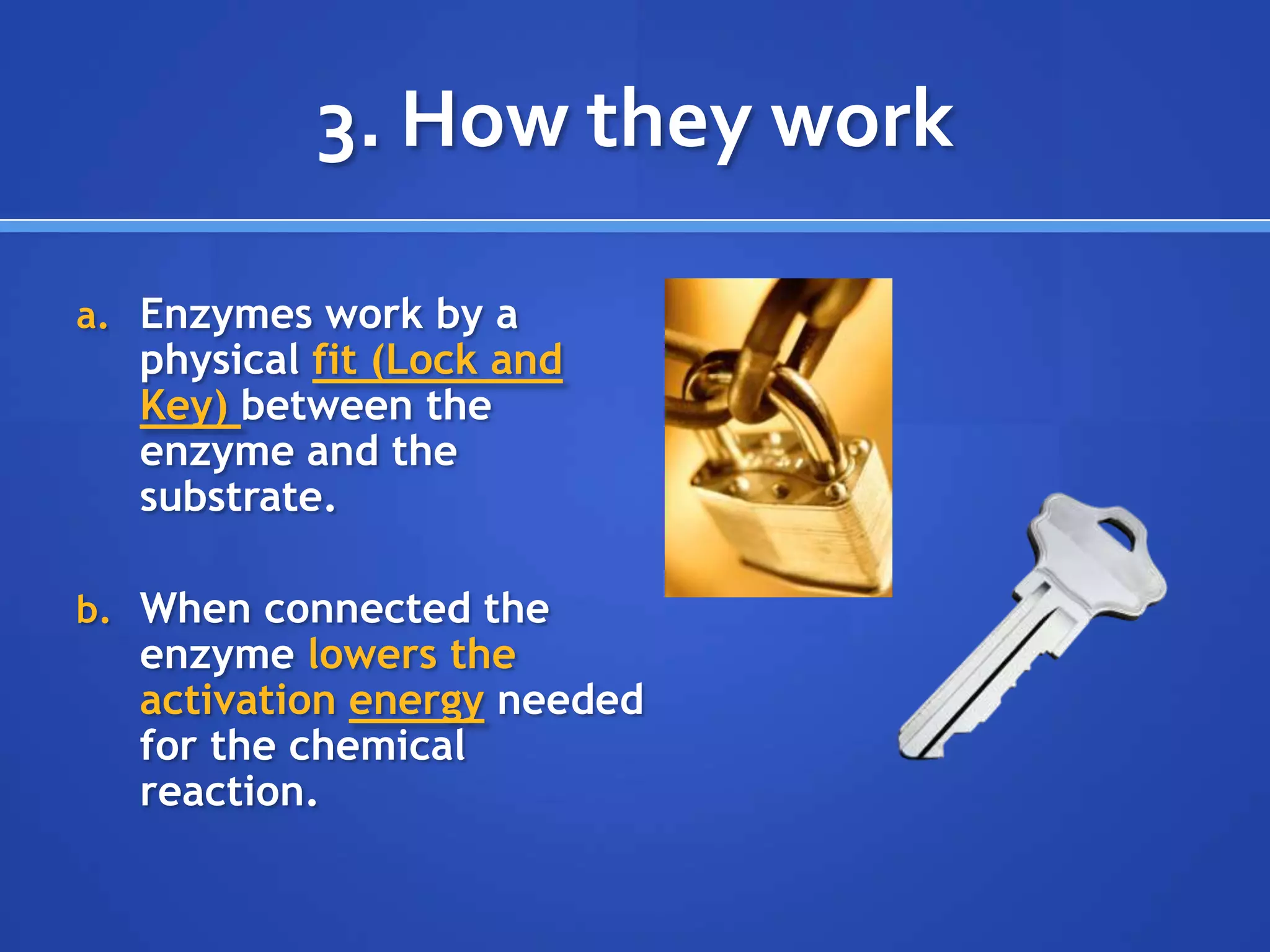 3. How they work

a. Enzymes work by a physical fit (Lock and Key) between the enzyme and the substrate.

b. When connected the enzyme lowers the activation energy needed for the chemical reaction.